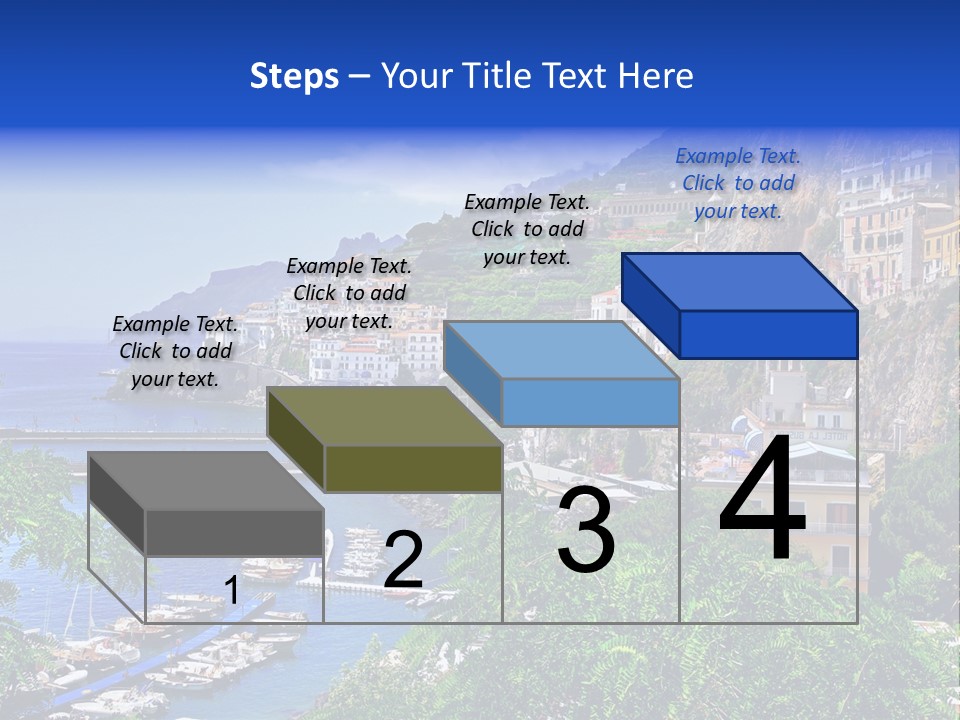 Steps – Your Title Text Here

Example Text. Click to add your text.

Example Text. Click to add your text.

Example Text. Click to add your text.

Example Text. Click to add your text.

1

2

3

4